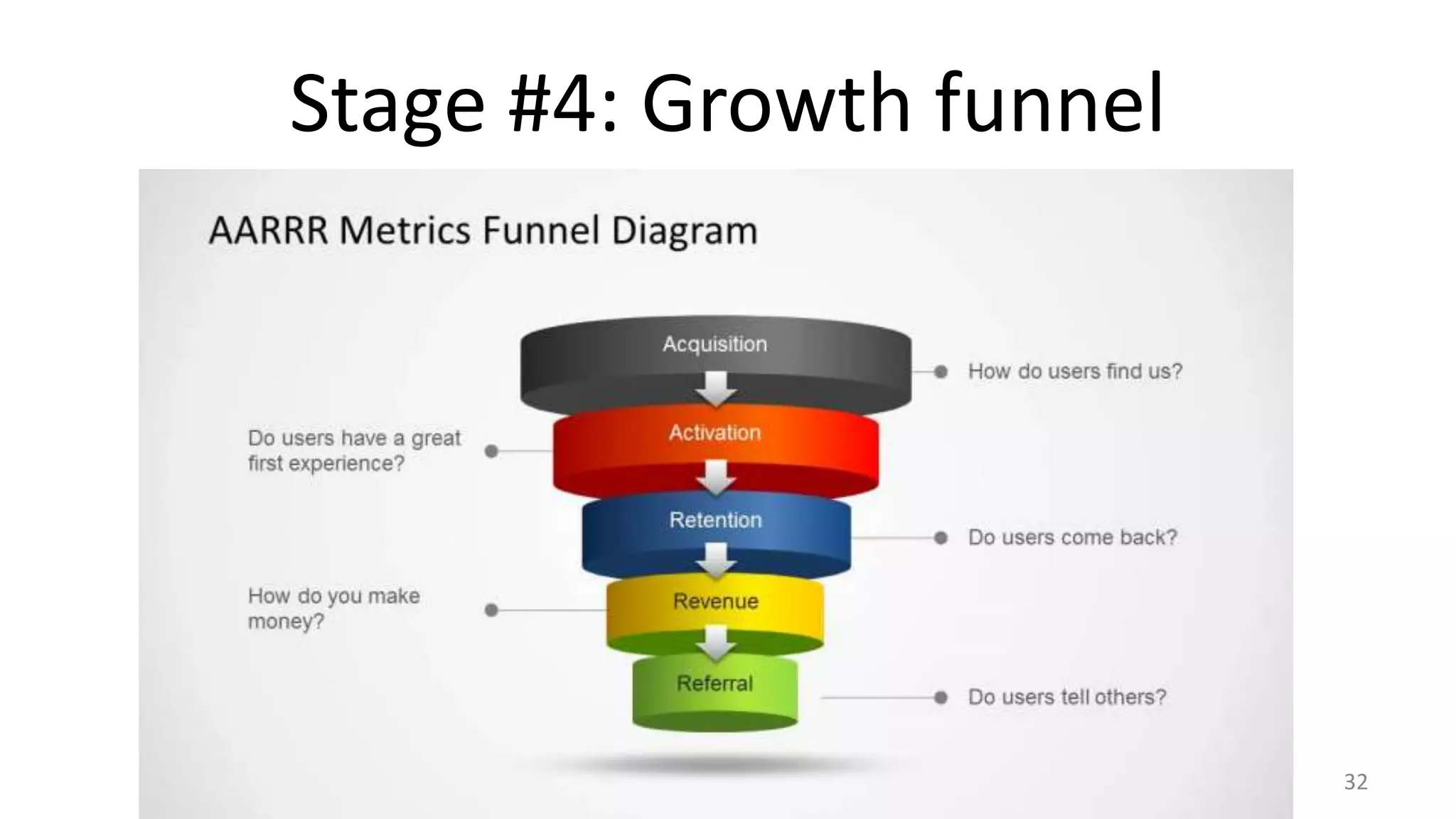 Stage #4: Growth funnel

AARRR Metrics Funnel Diagram

Acquisition

How do users find us?

Activation

Do users have a great first experience?

Retention

Do users come back?

Revenue

How do you make money?

Referral

Do users tell others?

32